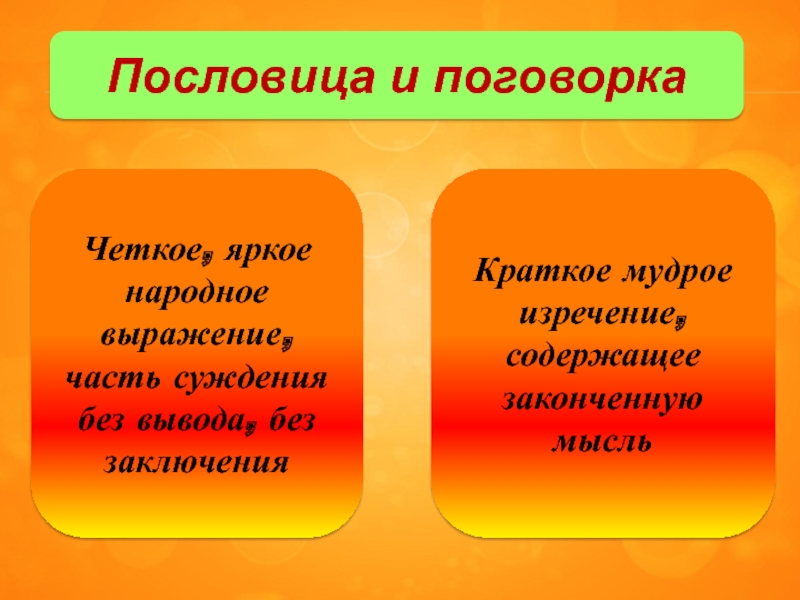 Пословица и поговорка

Четкое, яркое народное выражение, часть суждения без вывода, без заключения

Краткое мудрое изречение, содержащее законченную мысль